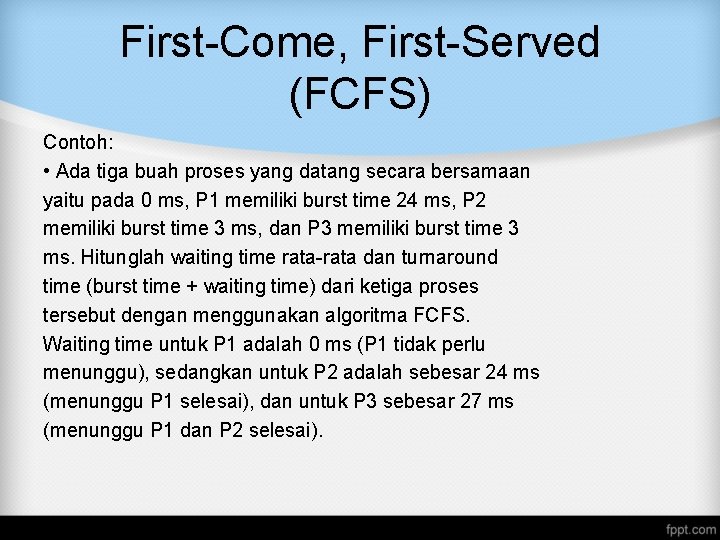 First-Come, First-Served
(FCFS)

Contoh:

• Ada tiga buah proses yang datang secara bersamaan yaitu pada 0 ms, P1 memiliki burst time 24 ms, P2 memiliki burst time 3 ms, dan P3 memiliki burst time 3 ms. Hitunglah waiting time rata-rata dan turnaround time (burst time + waiting time) dari ketiga proses tersebut dengan menggunakan algoritma FCFS. Waiting time untuk P1 adalah 0 ms (P1 tidak perlu menunggu), sedangkan untuk P2 adalah sebesar 24 ms (menunggu P1 selesai), dan untuk P3 sebesar 27 ms (menunggu P1 dan P2 selesai).

fppt.com